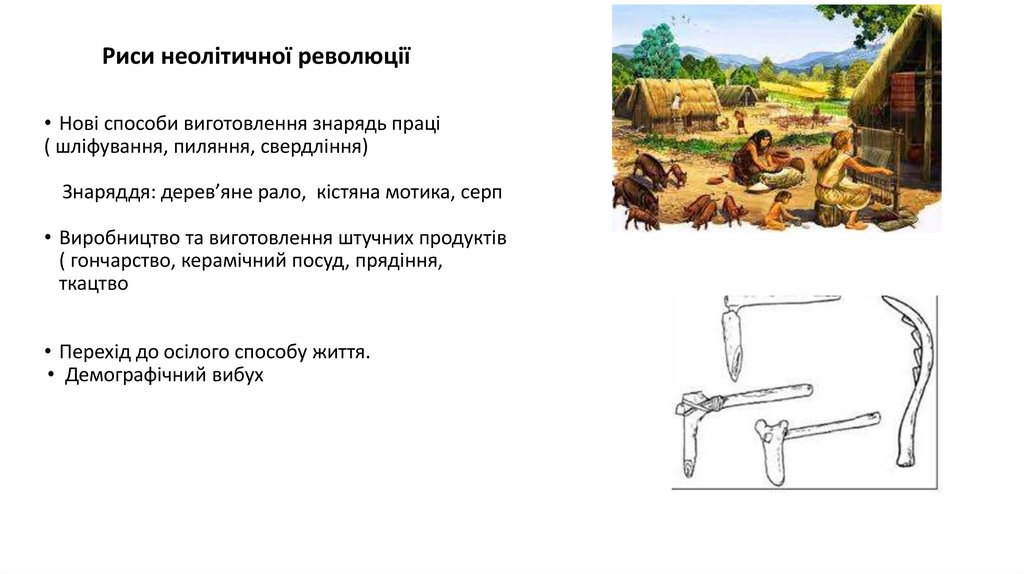 Риси неолітичної революції

• Нові способи виготовлення знарядь праці ( шліфування, пиляння, свердління)

Знаряддя: дерев'яне рало, кістяна мотика, серп

• Виробництво та виготовлення штучних продуктів ( гончарство, керамічний посуд, прядіння, ткацтво

• Перехід до осілого способу життя.
• Демографічний вибух